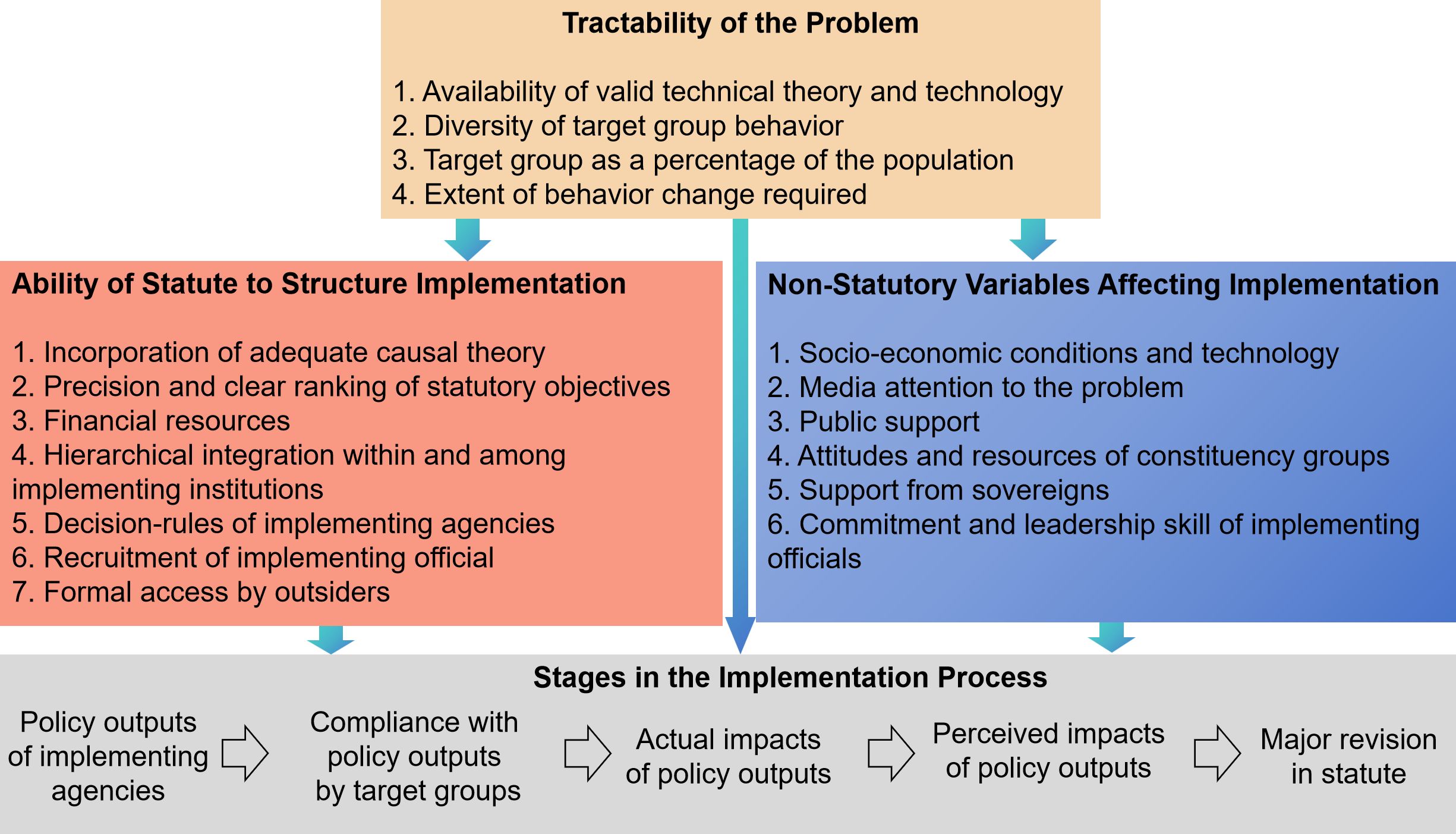 Tractability of the Problem

1. Availability of valid technical theory and technology
2. Diversity of target group behavior
3. Target group as a percentage of the population
4. Extent of behavior change required

Ability of Statute to Structure Implementation

1. Incorporation of adequate causal theory
2. Precision and clear ranking of statutory objectives
3. Financial resources
4. Hierarchical integration within and among implementing institutions
5. Decision-rules of implementing agencies
6. Recruitment of implementing official
7. Formal access by outsiders

Non-Statutory Variables Affecting Implementation

1. Socio-economic conditions and technology
2. Media attention to the problem
3. Public support
4. Attitudes and resources of constituency groups
5. Support from sovereigns
6. Commitment and leadership skill of implementing officials

Stages in the Implementation Process

Policy outputs of implementing agencies

Compliance with policy outputs by target groups

Actual impacts of policy outputs

Perceived impacts of policy outputs

Major revision in statute